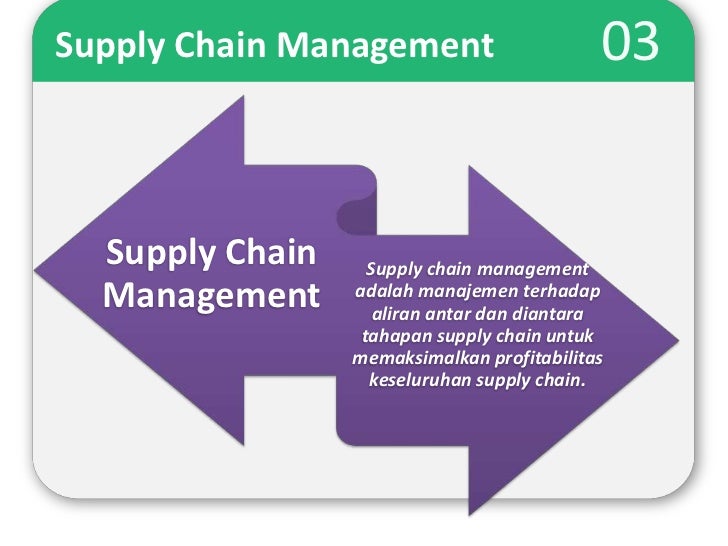 Supply Chain Management 03

Supply Chain Management

Supply chain management adalah manajemen terhadap aliran antar dan diantara tahapan supply chain untuk memaksimalkan profitabilitas keseluruhan supply chain.